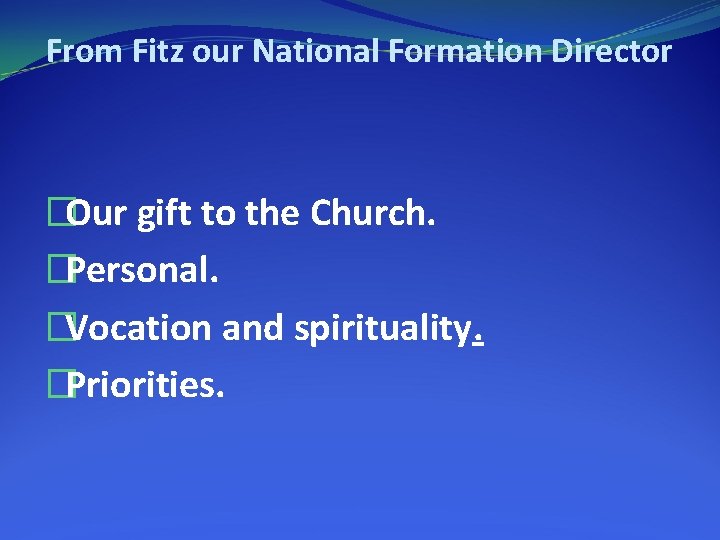 From Fitz our National Formation Director

Our gift to the Church.

Personal.

Vocation and spirituality.

Priorities.